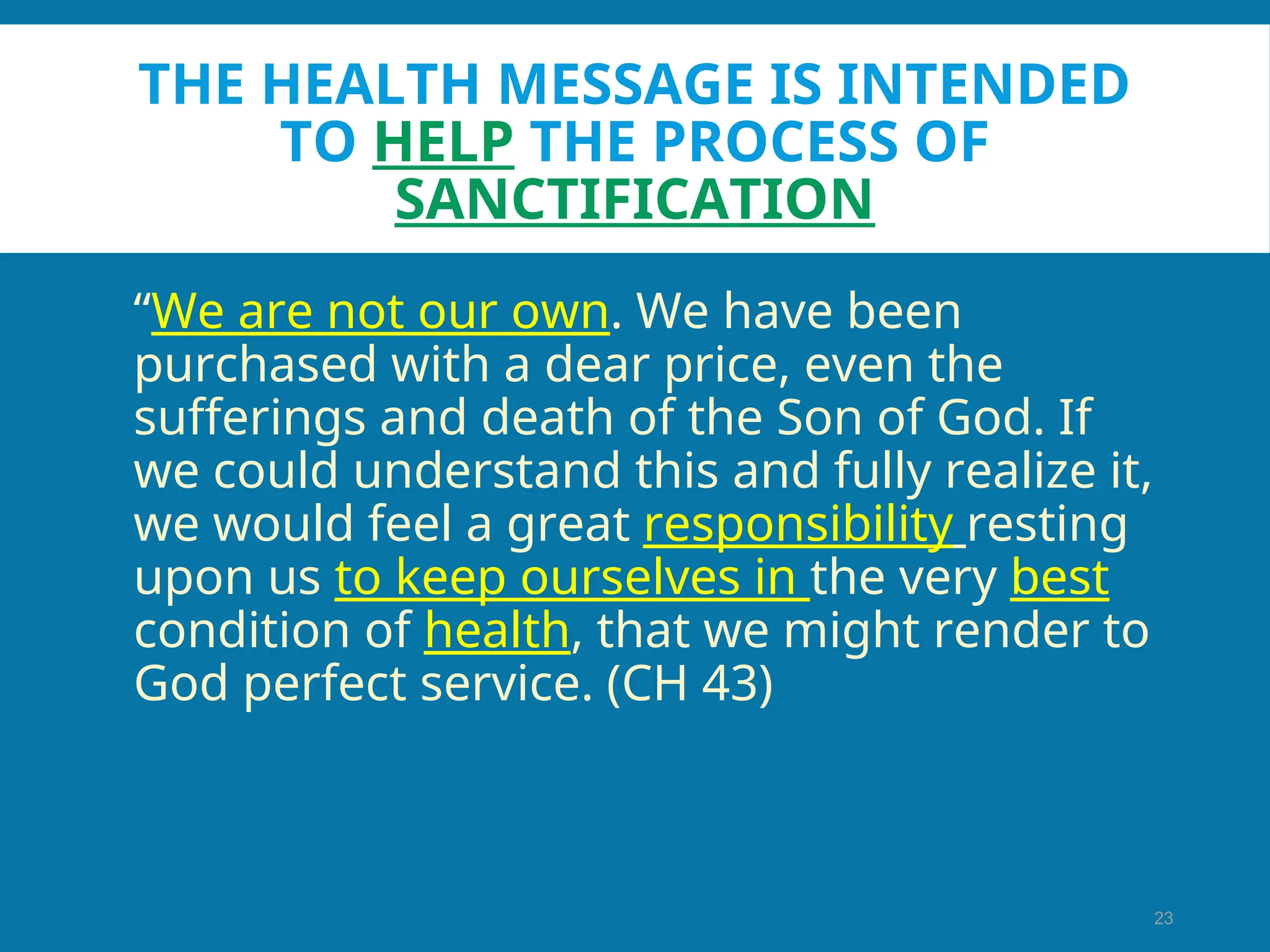 THE HEALTH MESSAGE IS INTENDED TO HELP THE PROCESS OF SANCTIFICATION

“We are not our own. We have been purchased with a dear price, even the sufferings and death of the Son of God. If we could understand this and fully realize it, we would feel a great responsibility resting upon us to keep ourselves in the very best condition of health, that we might render to God perfect service. (CH 43)

23